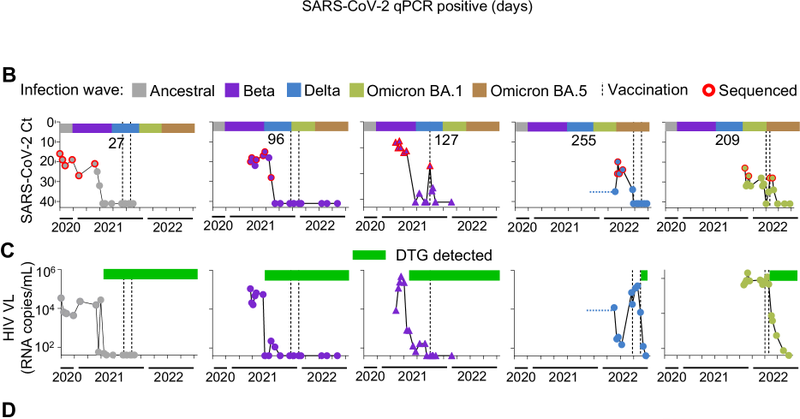 SARS-CoV-2 qPCR positive (days)

B

Infection wave: Ancestral Beta Delta Omicron BA.1 Omicron BA.5 Vaccination Sequenced

SARS-CoV-2 Ct

0
10
20
30
40

27
2020 2021 2022

96
2020 2021 2022

127
2020 2021 2022

255
2020 2021 2022

209
2020 2021 2022

C

DTG detected

HIV VL (RNA copies/mL)

$10^6$
$10^4$
$10^2$

2020 2021 2022

2020 2021 2022

2020 2021 2022

2020 2021 2022

2020 2021 2022

D